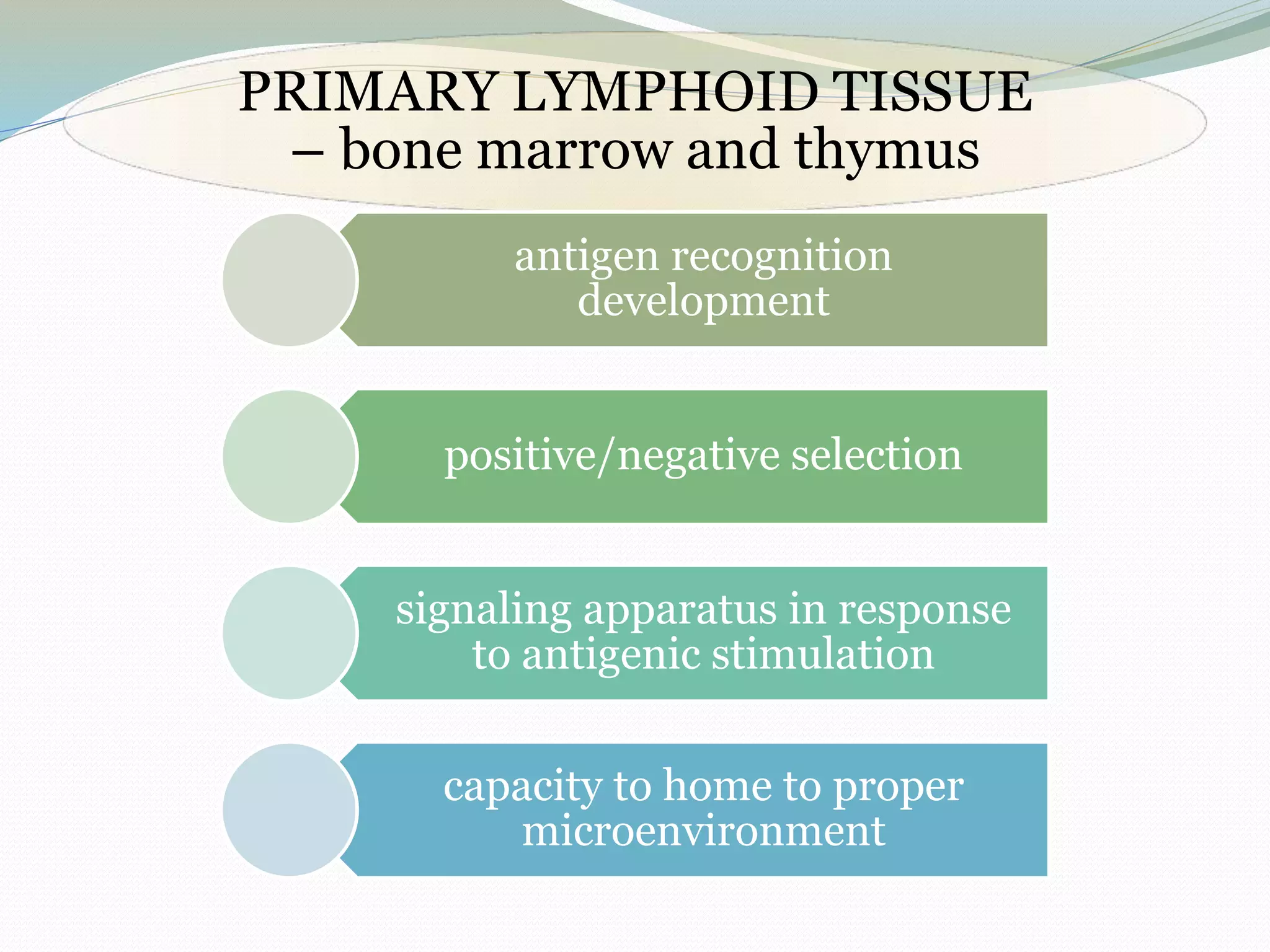 PRIMARY LYMPHOID TISSUE – bone marrow and thymus

antigen recognition development

positive/negative selection

signaling apparatus in response to antigenic stimulation

capacity to home to proper microenvironment